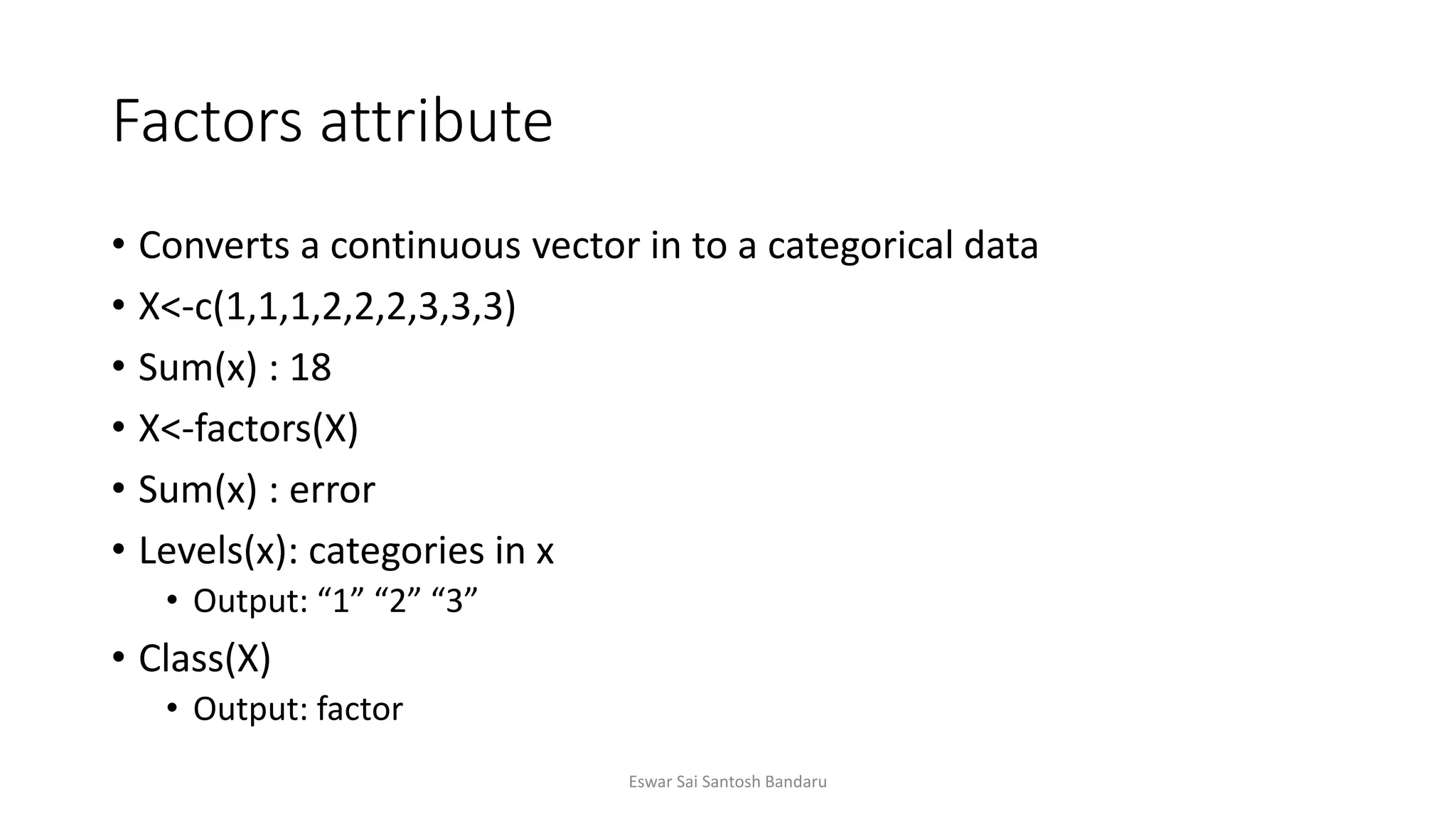 Factors attribute

• Converts a continuous vector in to a categorical data
• X<-c(1,1,1,2,2,2,3,3,3)
• Sum(x) : 18
• X<-factors(X)
• Sum(x) : error
• Levels(x): categories in x
  • Output: “1” “2” “3”
• Class(X)
  • Output: factor

Eswar Sai Santosh Bandaru